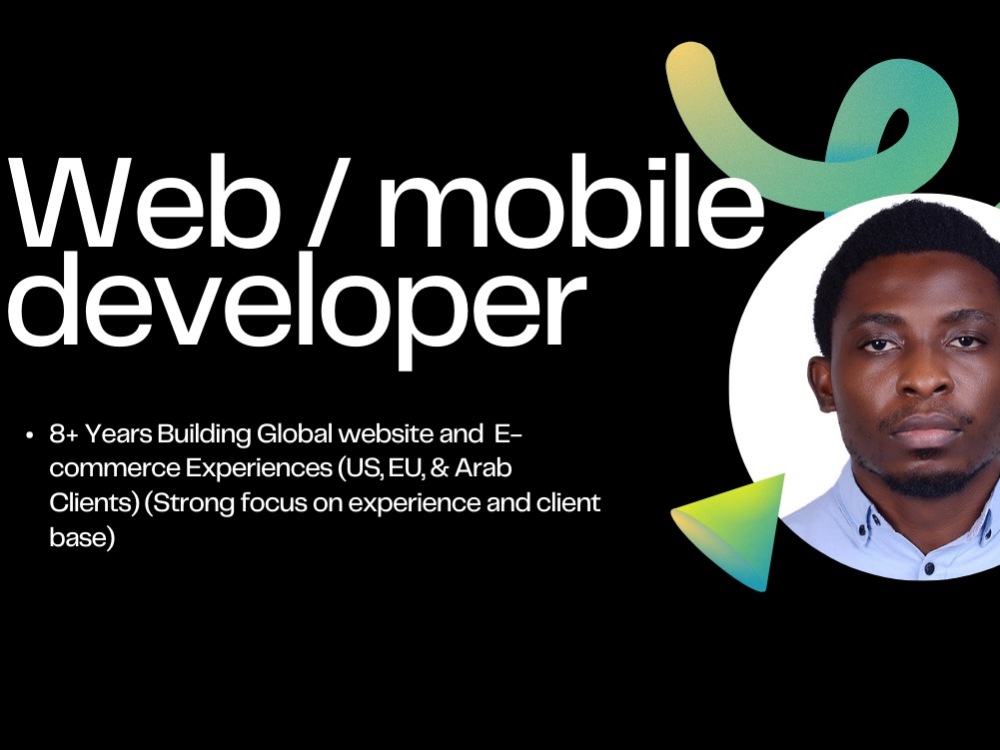 Web / mobile developer

• 8+ Years Building Global website and E-commerce Experiences (US, EU, & Arab Clients) (Strong focus on experience and client base)